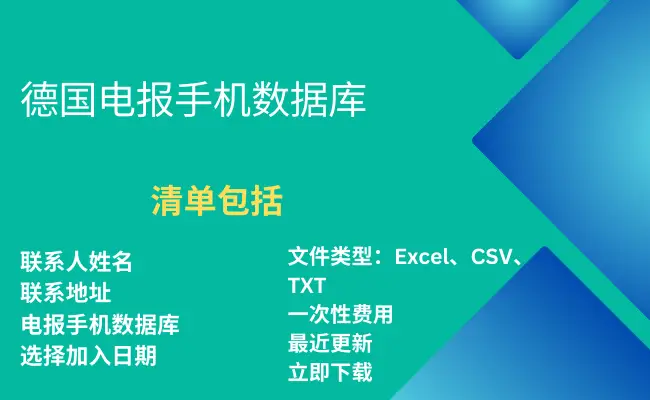 德国电报手机数据库

清单包括

联系人姓名
联系地址
电报手机数据库
选择加入日期

文件类型：Excel、CSV、TXT
一次性费用
最近更新
立即下载